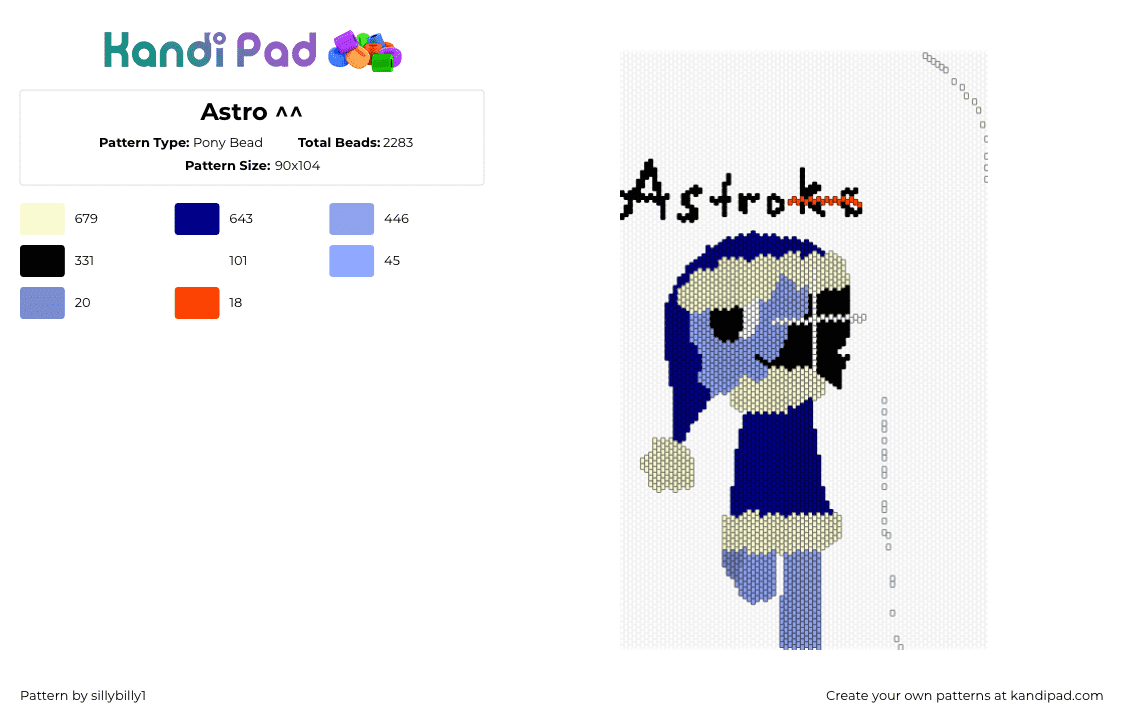 Kandi Pad

Astro ^^

Pattern Type: Pony Bead Total Beads: 2283

Pattern Size: 90x104

679
643
446
331
101
45
20
18

Astroke

Pattern by sillybilly1

Create your own patterns at kandipad.com